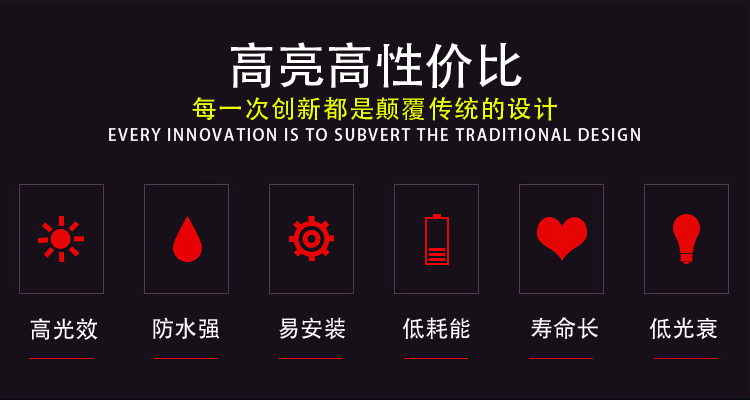 高亮高性价比
每一次创新都是颠覆传统的设计
EVERY INNOVATION IS TO SUBVERT THE TRADITIONAL DESIGN

高光效

防水强

易安装

低耗能

寿命长

低光衰